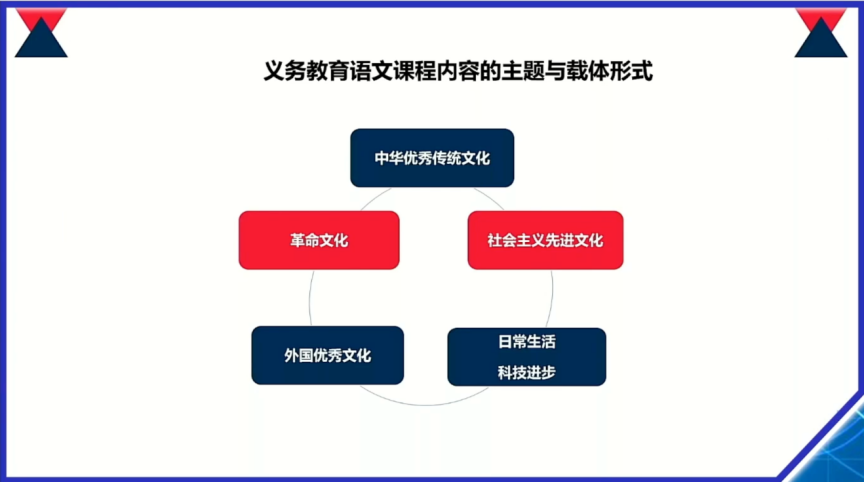 义务教育语文课程内容的主题与载体形式

中华优秀传统文化

革命文化

社会主义先进文化

外国优秀文化

日常生活
科技进步